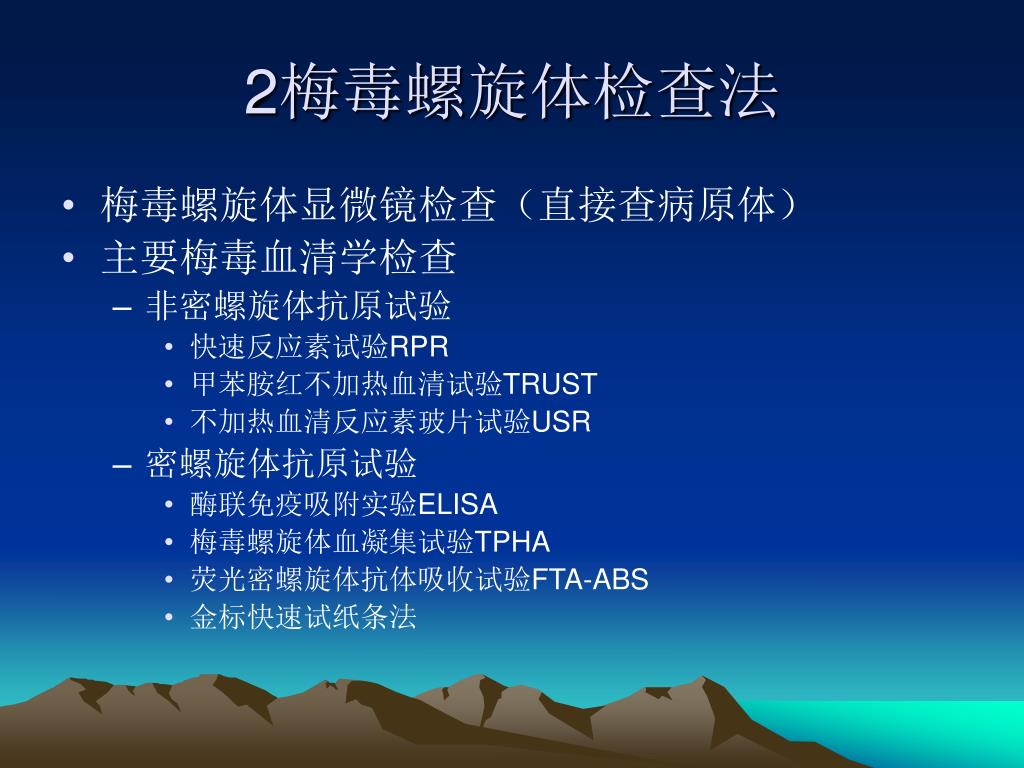 2梅毒螺旋体检查法

• 梅毒螺旋体显微镜检查（直接查病原体）
• 主要梅毒血清学检查
– 非密螺旋体抗原试验
• 快速反应素试验RPR
• 甲苯胺红不加热血清试验TRUST
• 不加热血清反应素玻片试验USR
– 密螺旋体抗原试验
• 酶联免疫吸附实验ELISA
• 梅毒螺旋体血凝集试验TPHA
• 荧光密螺旋体抗体吸收试验FTA-ABS
• 金标快速试纸条法